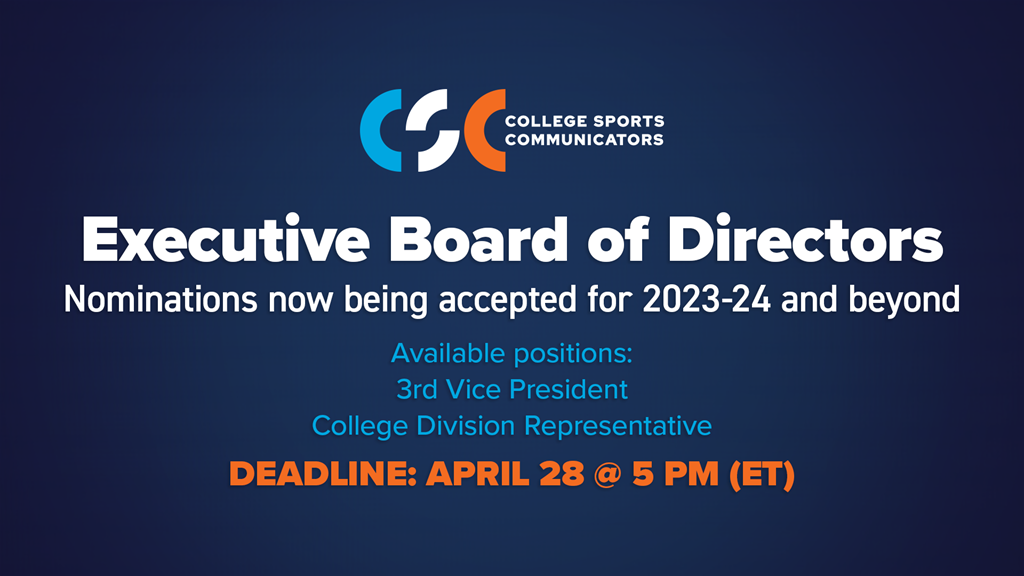 CSC
COLLEGE SPORTS COMMUNICATORS

Executive Board of Directors
Nominations now being accepted for 2023-24 and beyond

Available positions:
3rd Vice President
College Division Representative

DEADLINE: APRIL 28 @ 5 PM (ET)